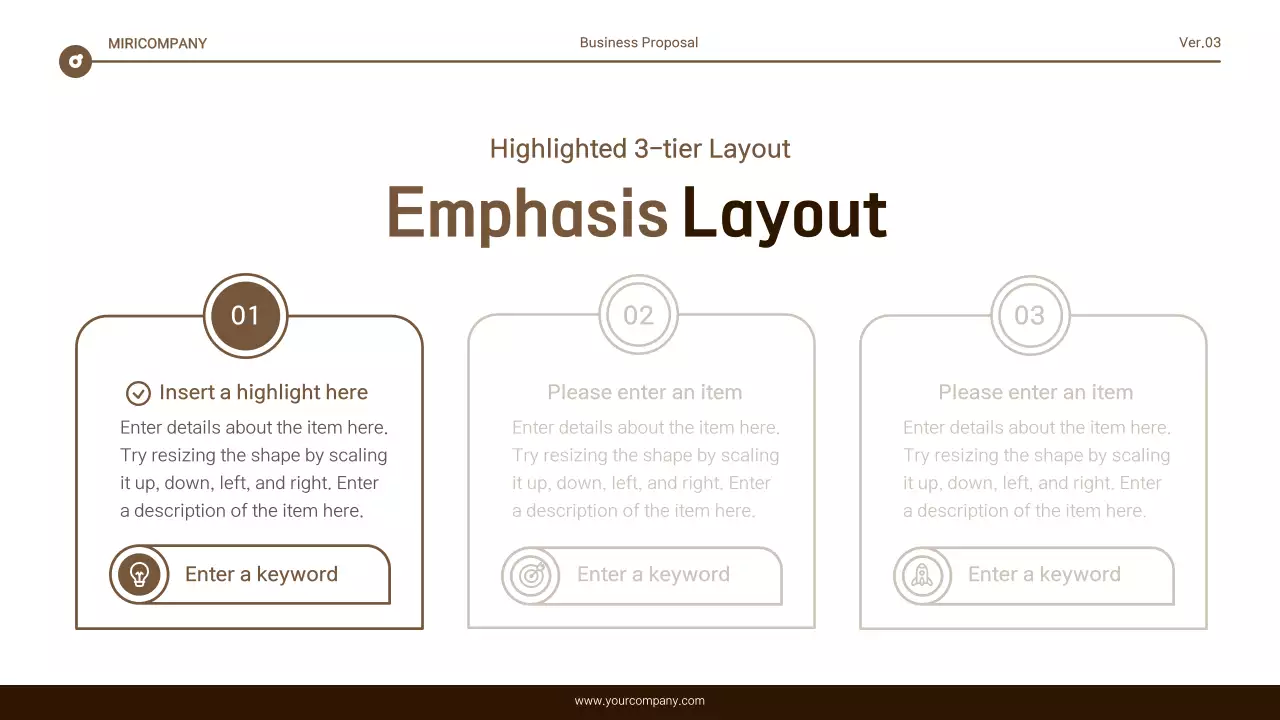 MIRICOMPANY

Business Proposal

Ver.03

Highlighted 3-tier Layout

Emphasis Layout

01

Insert a highlight here

Enter details about the item here. Try resizing the shape by scaling it up, down, left, and right. Enter a description of the item here.

Enter a keyword

02

Please enter an item

Enter details about the item here. Try resizing the shape by scaling it up, down, left, and right. Enter a description of the item here.

Enter a keyword

03

Please enter an item

Enter details about the item here. Try resizing the shape by scaling it up, down, left, and right. Enter a description of the item here.

Enter a keyword

www.yourcompany.com